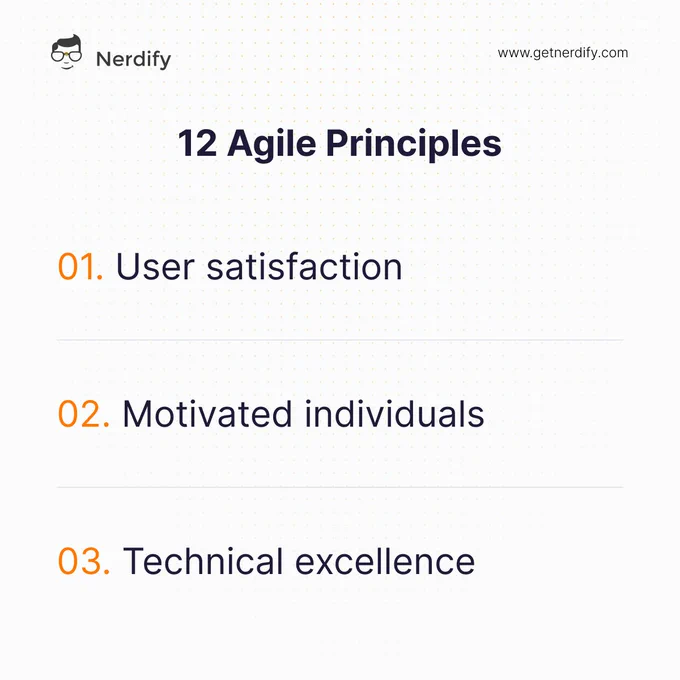 Nerdify

www.getnerdify.com

12 Agile Principles

01. User satisfaction

02. Motivated individuals

03. Technical excellence